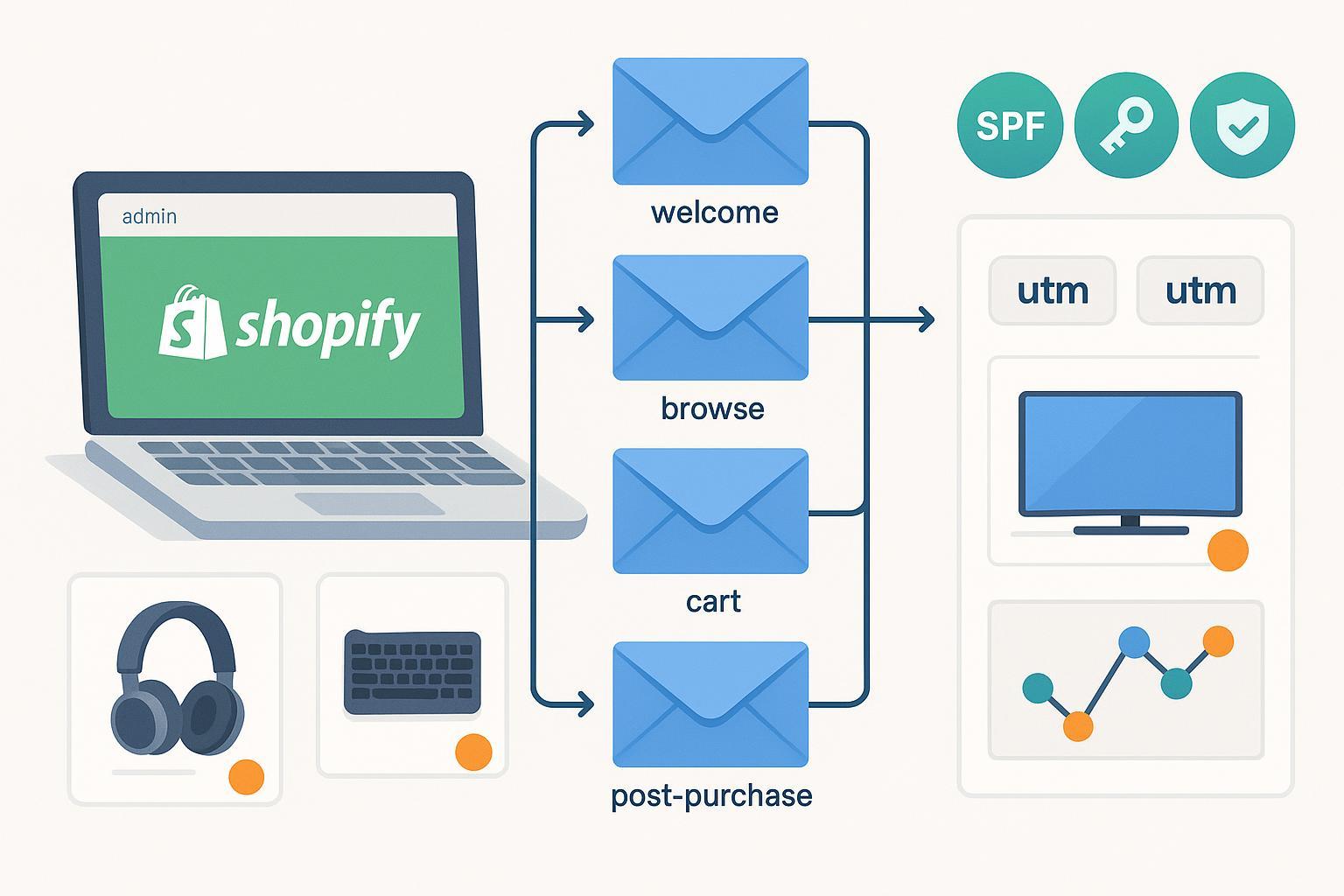 admin

shopify

welcome

browse

cart

post-purchase

SPF

utm

utm